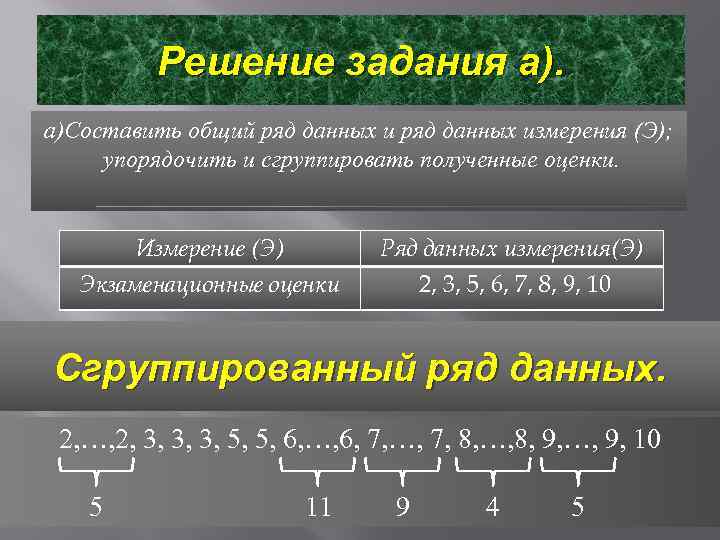 Решение задания а).

а)Составить общий ряд данных и ряд данных измерения (Э); упорядочить и сгруппировать полученные оценки.

| Измерение (Э) | Ряд данных измерения(Э) |
|---|---|
| Экзаменационные оценки | 2, 3, 5, 6, 7, 8, 9, 10 |

Сгруппированный ряд данных.

2,…,2, 3, 3, 3, 5, 5, 6,…,6, 7,…, 7, 8,…,8, 9,…, 9, 10

5 11 9 4 5